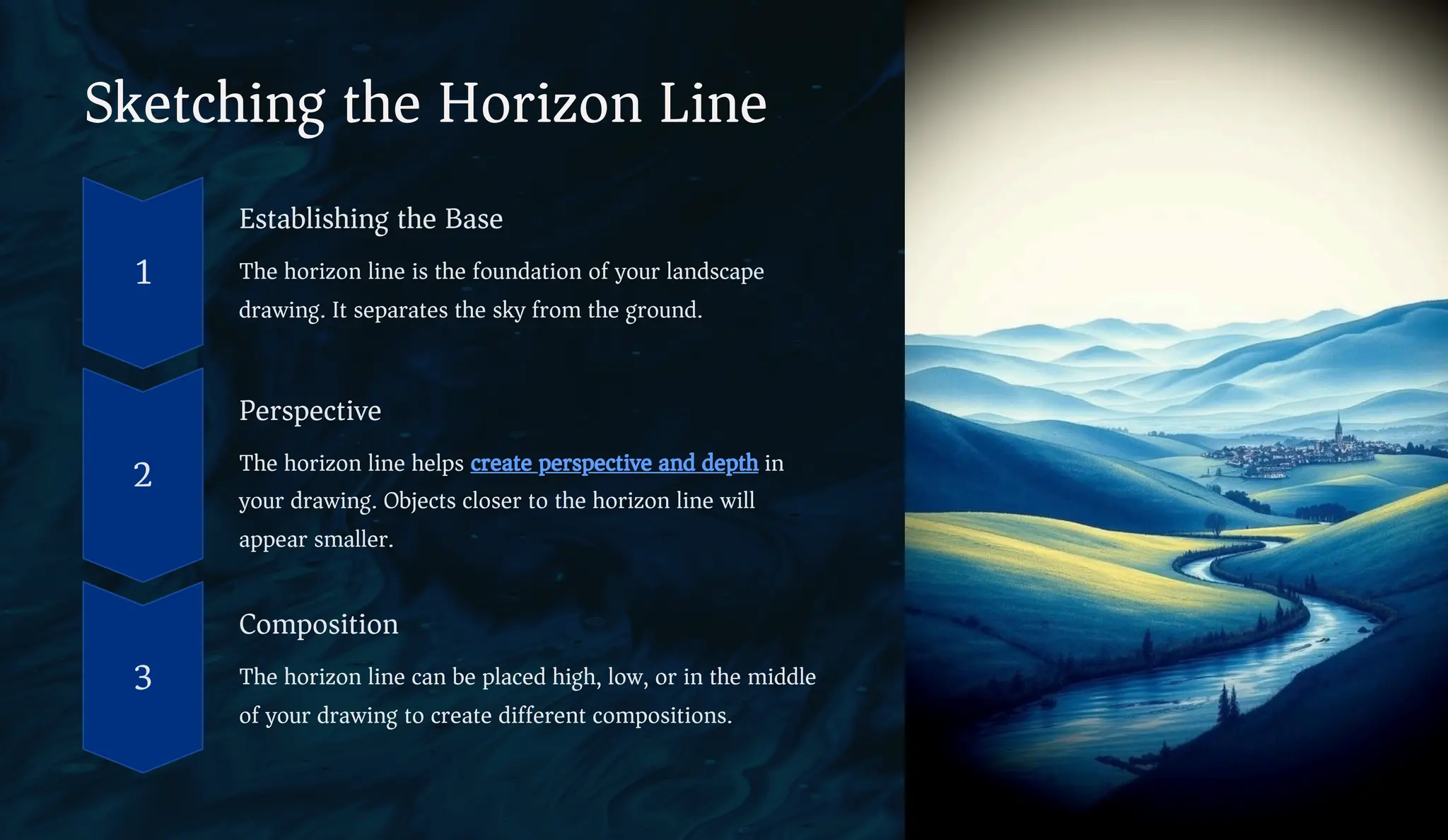 Sketching the Horizon Line

1

Establishing the Base

The horizon line is the foundation of your landscape drawing. It separates the sky from the ground.

2

Perspective

The horizon line helps create perspective and depth in your drawing. Objects closer to the horizon line will appear smaller.

3

Composition

The horizon line can be placed high, low, or in the middle of your drawing to create different compositions.